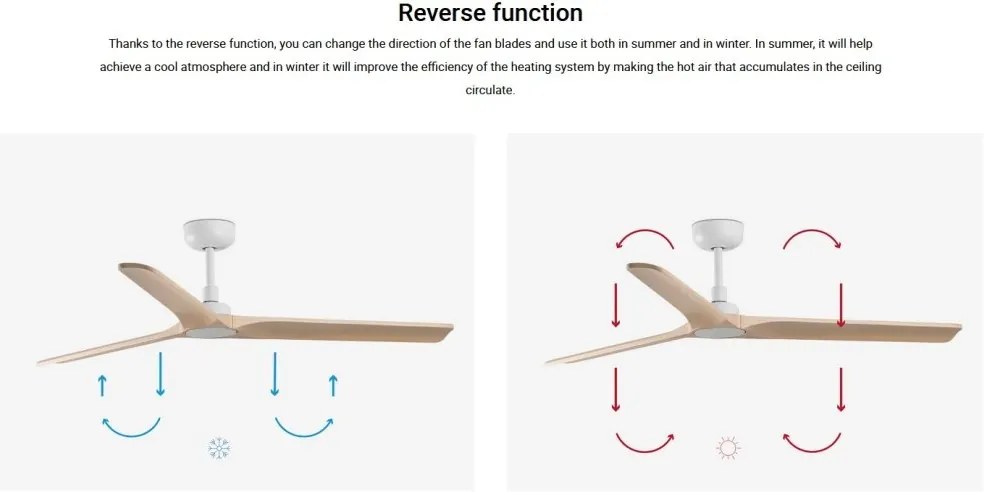 Reverse function

Thanks to the reverse function, you can change the direction of the fan blades and use it both in summer and in winter. In summer, it will help achieve a cool atmosphere and in winter it will improve the efficiency of the heating system by making the hot air that accumulates in the ceiling circulate.